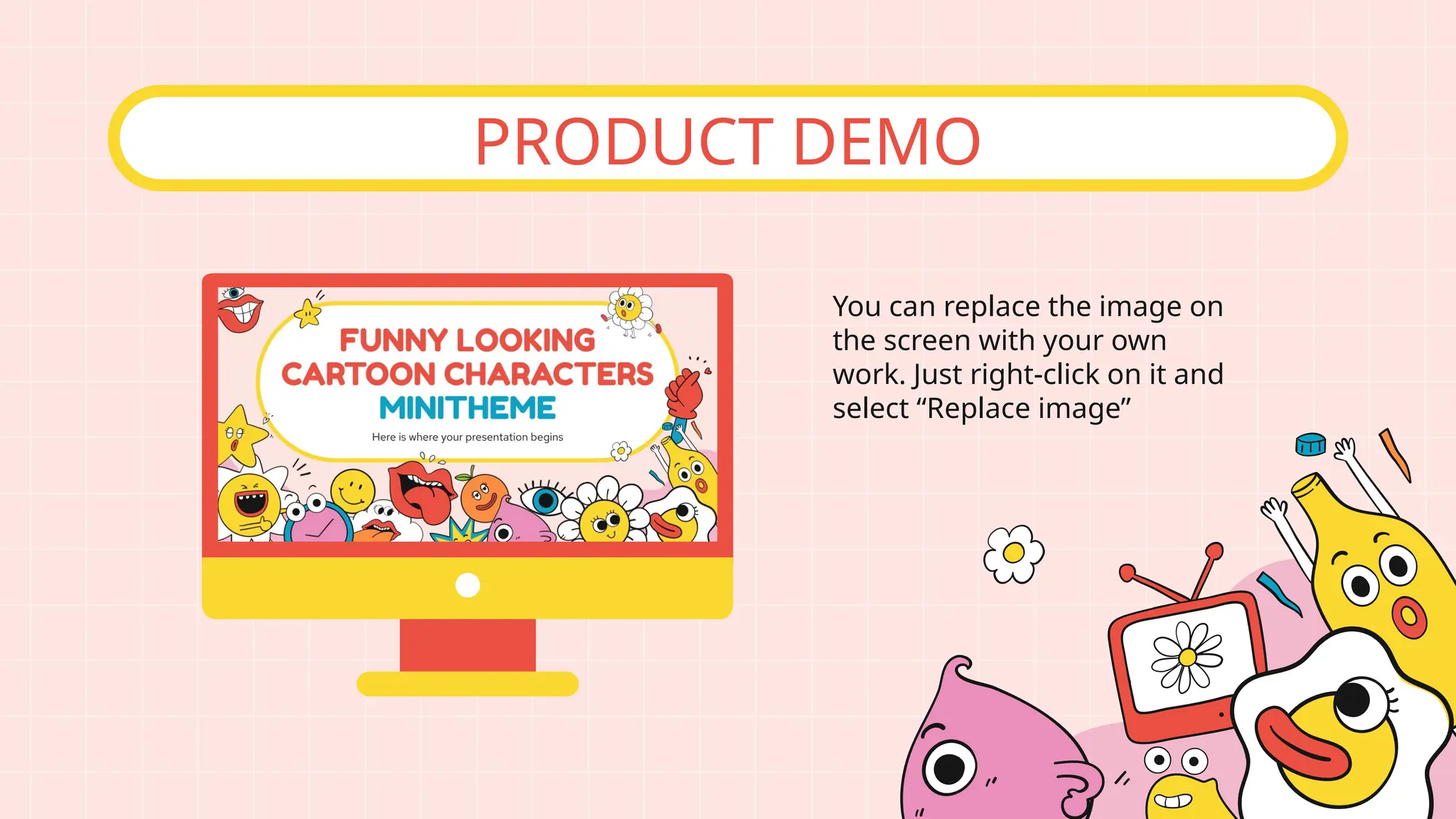 PRODUCT DEMO

FUNNY LOOKING CARTOON CHARACTERS MINITHEME

Here is where your presentation begins

You can replace the image on the screen with your own work. Just right-click on it and select “Replace image”